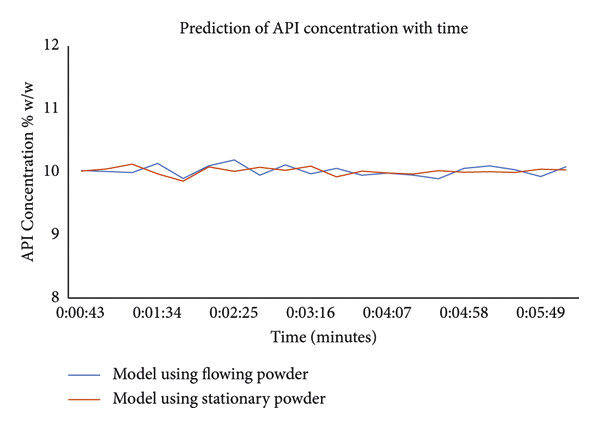 Prediction of API concentration with time

API Concentration % w/w

12

11

10

9

8

0:00:43 0:01:34 0:02:25 0:03:16 0:04:07 0:04:58 0:05:49

Time (minutes)

Model using flowing powder

Model using stationary powder